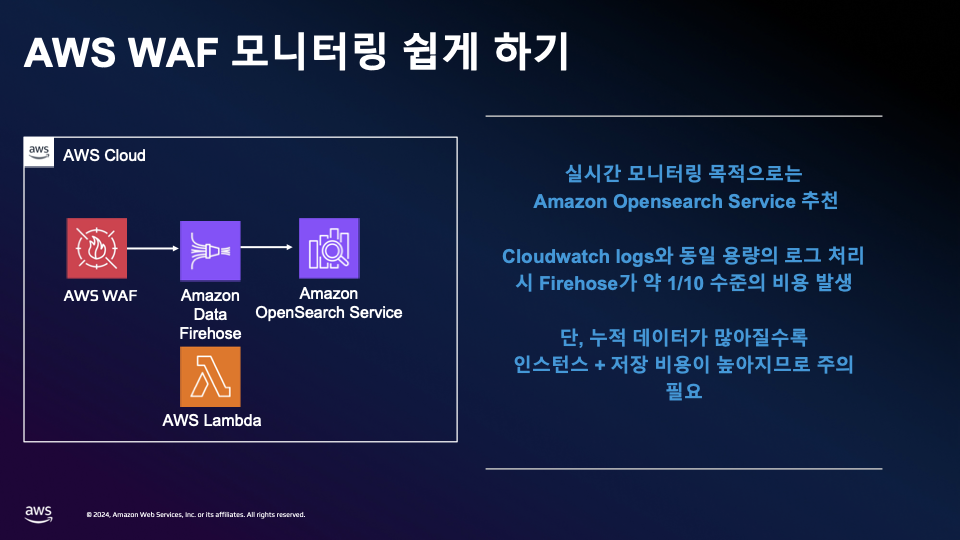 AWS WAF 모니터링 쉽게 하기

aws AWS Cloud

AWS WAF

Amazon Data Firehose

Amazon OpenSearch Service

AWS Lambda

실시간 모니터링 목적으로는 Amazon Opensearch Service 추천

Cloudwatch logs와 동일 용량의 로그 처리 시 Firehose가 약 1/10 수준의 비용 발생

단, 누적 데이터가 많아질수록 인스턴스 + 저장 비용이 높아지므로 주의 필요

aws

© 2024, Amazon Web Services, Inc. or its affiliates. All rights reserved.